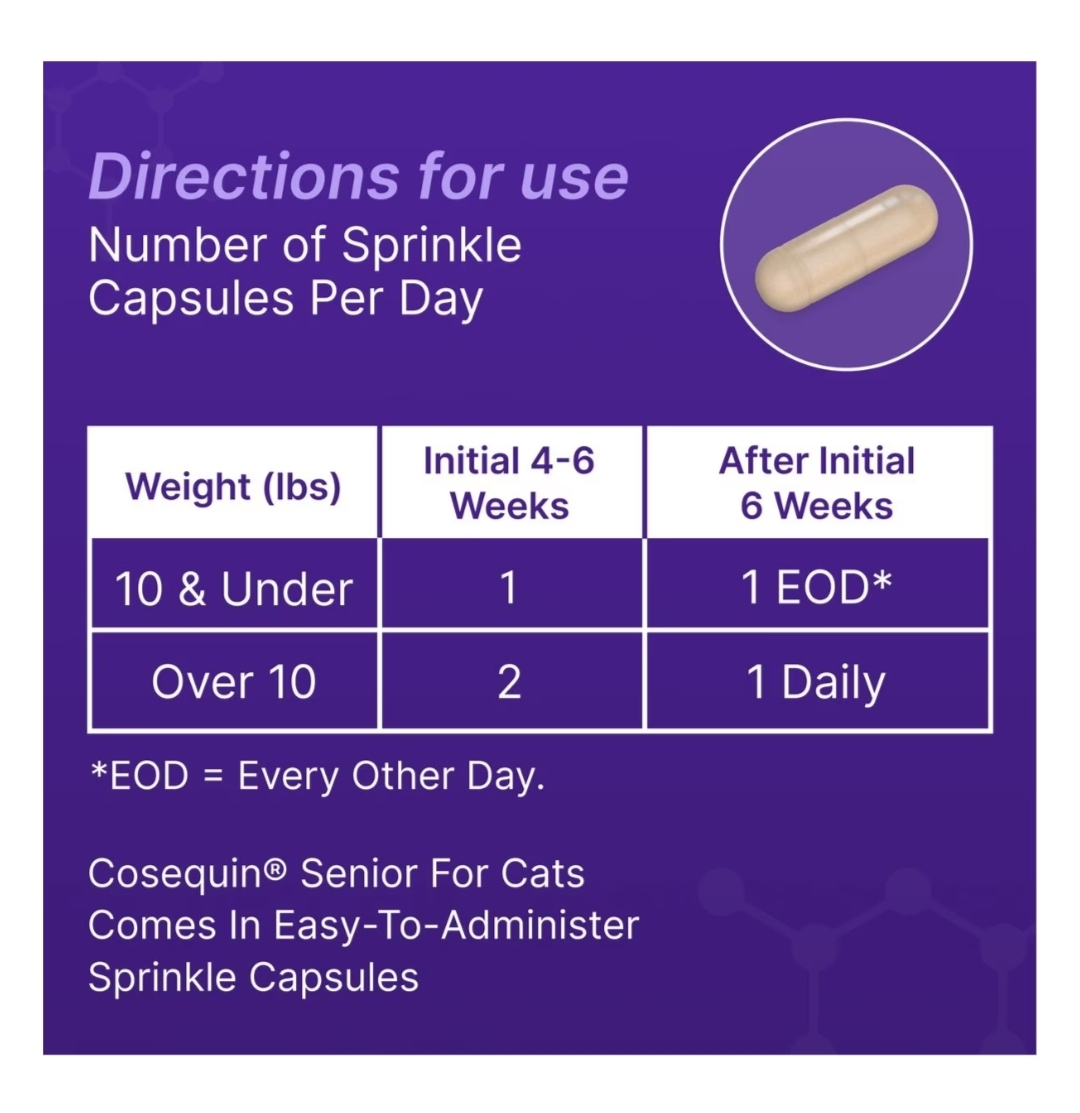 Directions for use
Number of Sprinkle Capsules Per Day

| Weight (lbs) | Initial 4-6 Weeks | After Initial 6 Weeks |
|---|---|---|
| 10 & Under | 1 | 1 EOD* |
| Over 10 | 2 | 1 Daily |

*EOD = Every Other Day.

Cosequin® Senior For Cats Comes In Easy-To-Administer Sprinkle Capsules